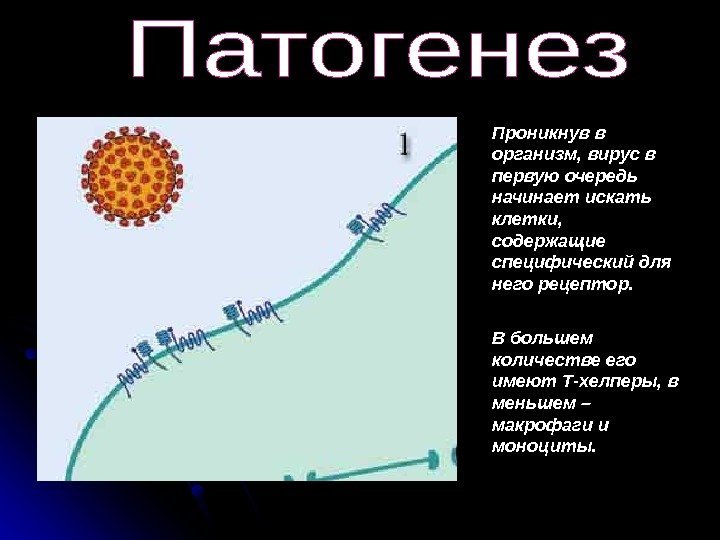 Патогенез

1

Проникнув в организм, вирус в первую очередь начинает искать клетки, содержащие специфический для него рецептор.

В большем количестве его имеют Т-хелперы, в меньшем – макрофаги и моноциты.